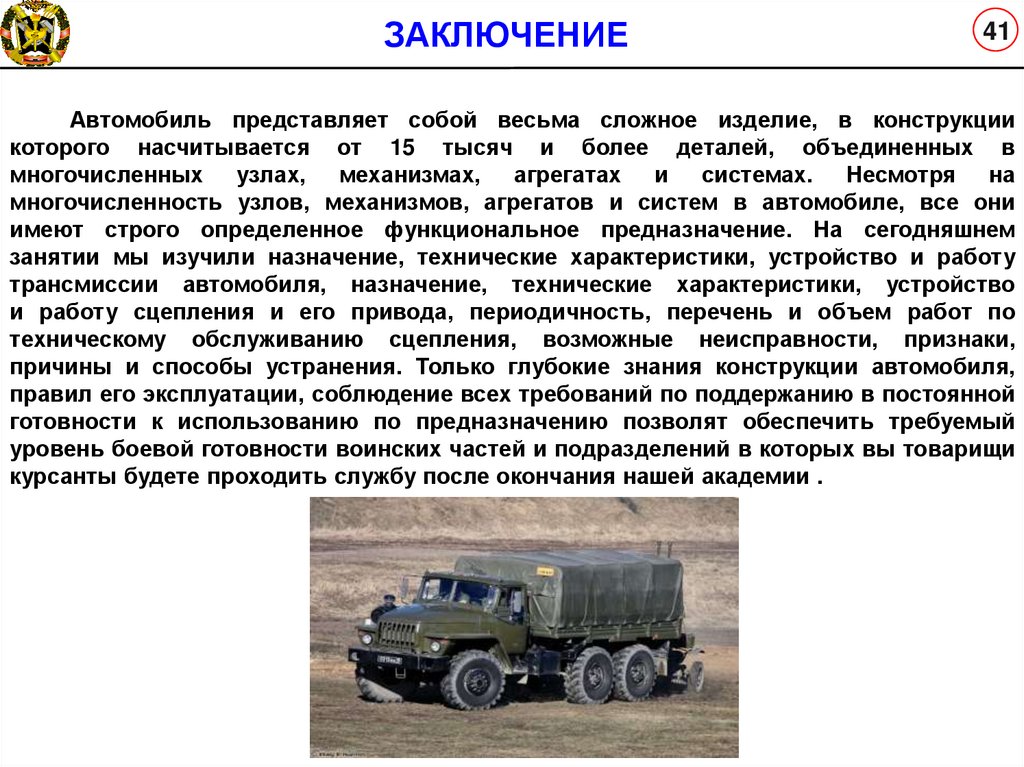 ЗАКЛЮЧЕНИЕ

41

Автомобиль представляет собой весьма сложное изделие, в конструкции которого насчитывается от 15 тысяч и более деталей, объединенных в многочисленных узлах, механизмах, агрегатах и системах. Несмотря на многочисленность узлов, механизмов, агрегатов и систем в автомобиле, все они имеют строго определенное функциональное предназначение. На сегодняшнем занятии мы изучили назначение, технические характеристики, устройство и работу трансмиссии автомобиля, назначение, технические характеристики, устройство и работу сцепления и его привода, периодичность, перечень и объем работ по техническому обслуживанию сцепления, возможные неисправности, признаки, причины и способы устранения. Только глубокие знания конструкции автомобиля, правил его эксплуатации, соблюдение всех требований по поддержанию в постоянной готовности к использованию по предназначению позволят обеспечить требуемый уровень боевой готовности воинских частей и подразделений в которых вы товарищи курсанты будете проходить службу после окончания нашей академии .